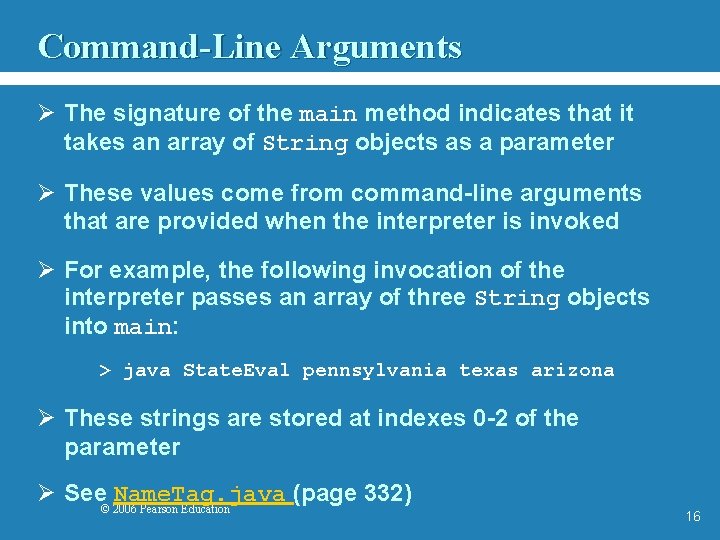 Command-Line Arguments

➢ The signature of the main method indicates that it takes an array of String objects as a parameter

➢ These values come from command-line arguments that are provided when the interpreter is invoked

➢ For example, the following invocation of the interpreter passes an array of three String objects into main:

> java StateEval pennsylvania texas arizona

➢ These strings are stored at indexes 0-2 of the parameter

➢ See NameTag.java (page 332)

© 2006 Pearson Education

16